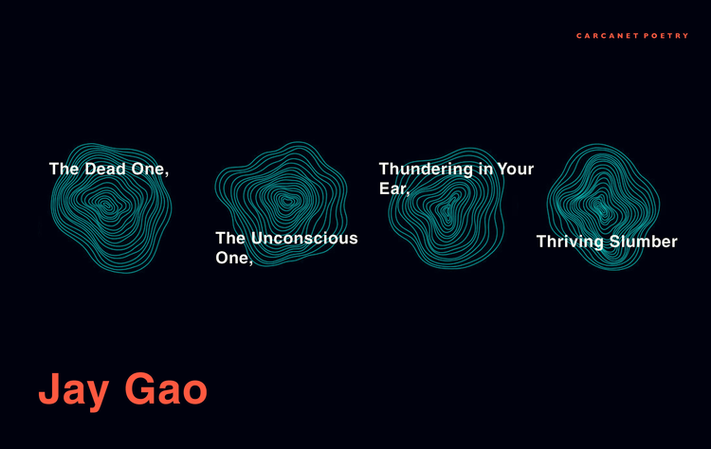 CARCANET POETRY

The Dead One,

The Unconscious One,

Thundering in Your Ear,

Thriving Slumber

Jay Gao